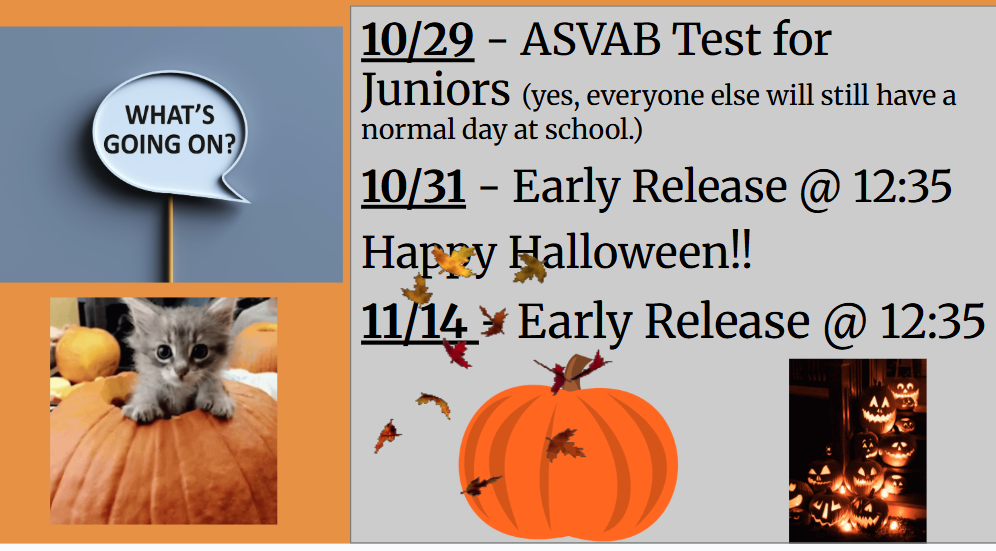 WHAT'S GOING ON?

10/29 - ASVAB Test for Juniors (yes, everyone else will still have a normal day at school.)

10/31 - Early Release @ 12:35

Happy Halloween!!

11/14 - Early Release @ 12:35